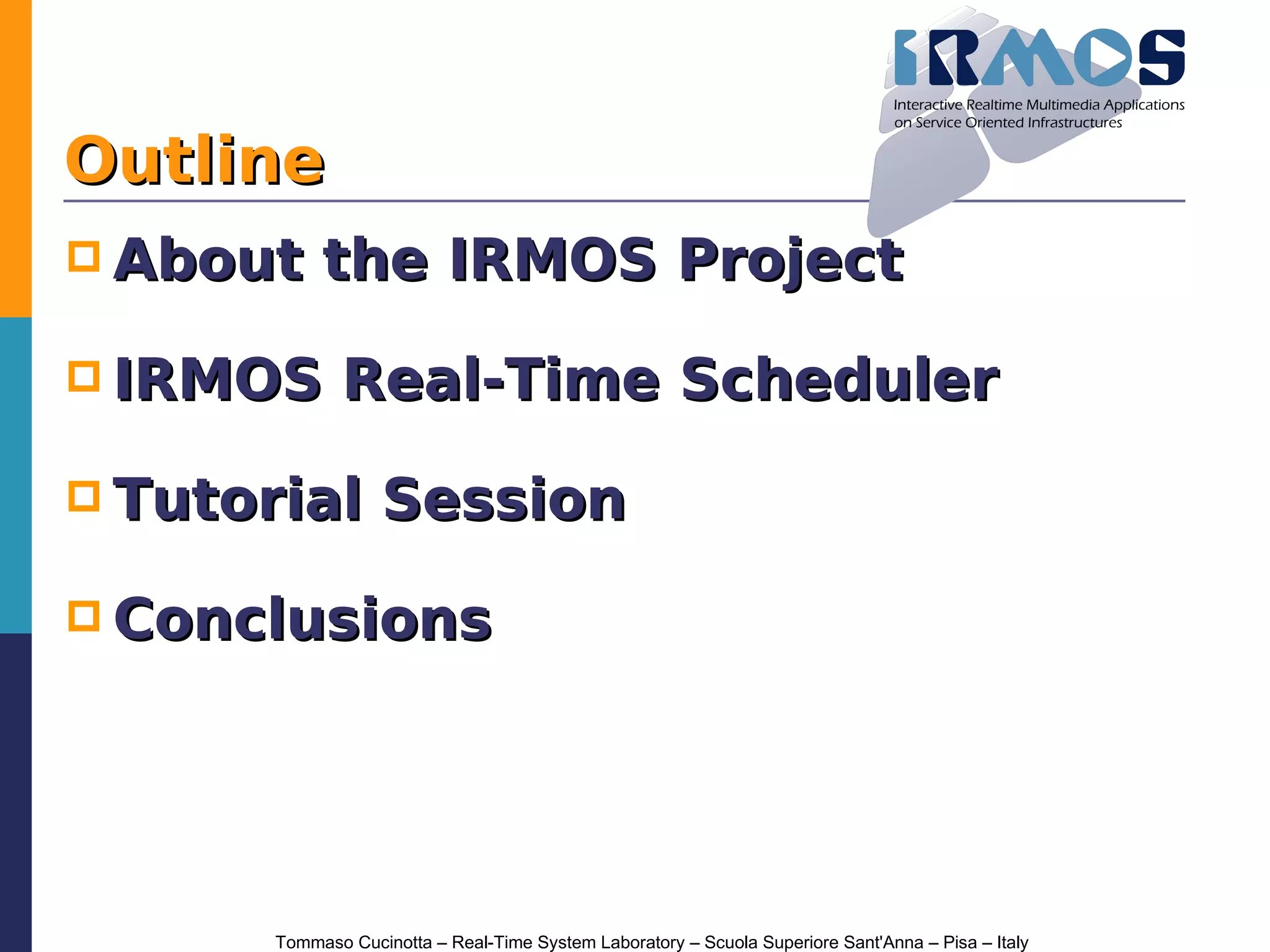 IRMOS

Interactive Realtime Multimedia Applications on Service Oriented Infrastructures

Outline

About the IRMOS Project

IRMOS Real-Time Scheduler

Tutorial Session

Conclusions

Tommaso Cucinotta – Real-Time System Laboratory – Scuola Superiore Sant'Anna – Pisa – Italy